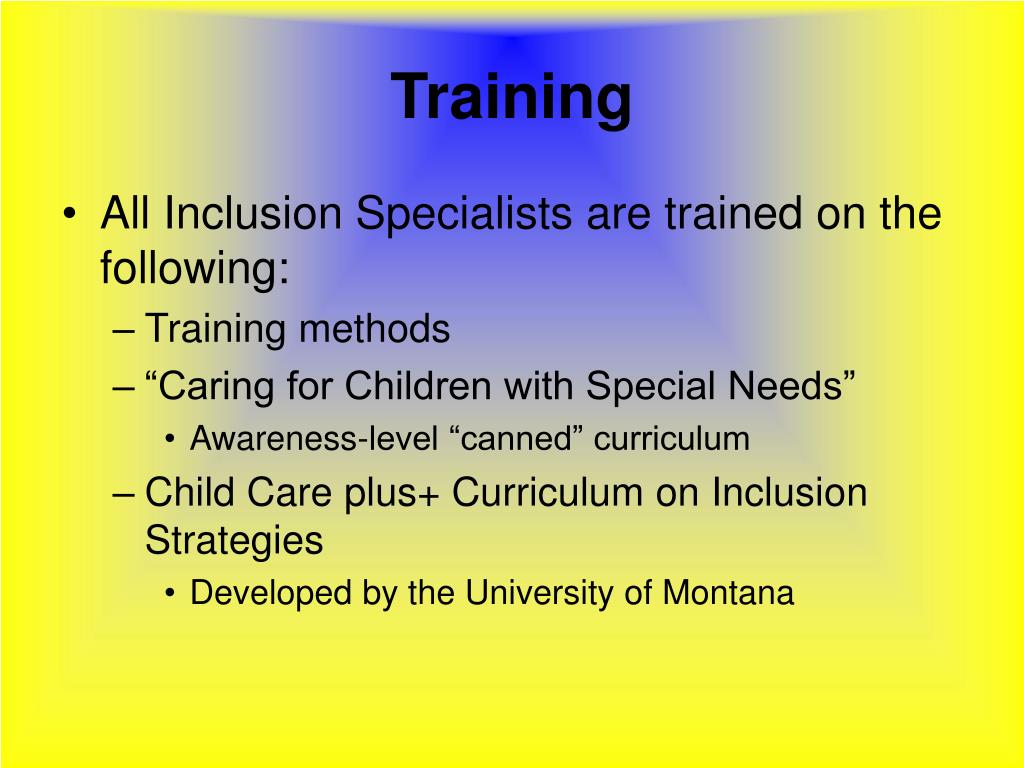 Training

• All Inclusion Specialists are trained on the following:
– Training methods
– “Caring for Children with Special Needs”
• Awareness-level “canned” curriculum
– Child Care plus+ Curriculum on Inclusion Strategies
• Developed by the University of Montana